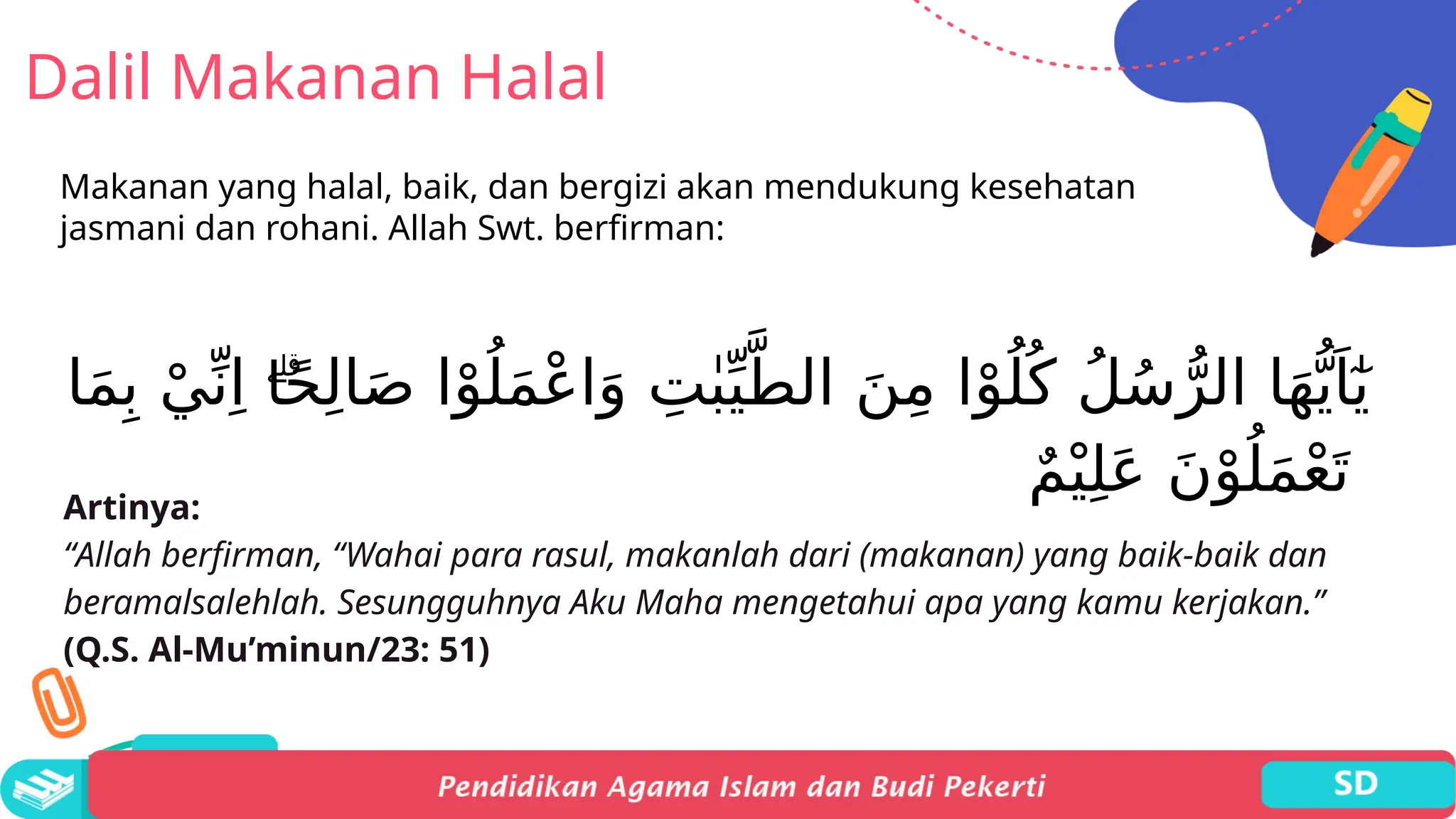 Dalil Makanan Halal

Makanan yang halal, baik, dan bergizi akan mendukung kesehatan jasmani dan rohani. Allah Swt. berfirman:

يٰٓاَيُّهَا الرُّسُلُ كُلُوْا مِنَ الطَّيِّبٰتِ وَاعْمَلُوْا صَالِحًاۗ اِنِّيْ بِمَا تَعْمَلُوْنَ عَلِيْمٌ

Artinya:
“Allah berfirman, “Wahai para rasul, makanlah dari (makanan) yang baik-baik dan beramalsalehlah. Sesungguhnya Aku Maha mengetahui apa yang kamu kerjakan.”
(Q.S. Al-Mu’minun/23: 51)

Pendidikan Agama Islam dan Budi Pekerti
SD